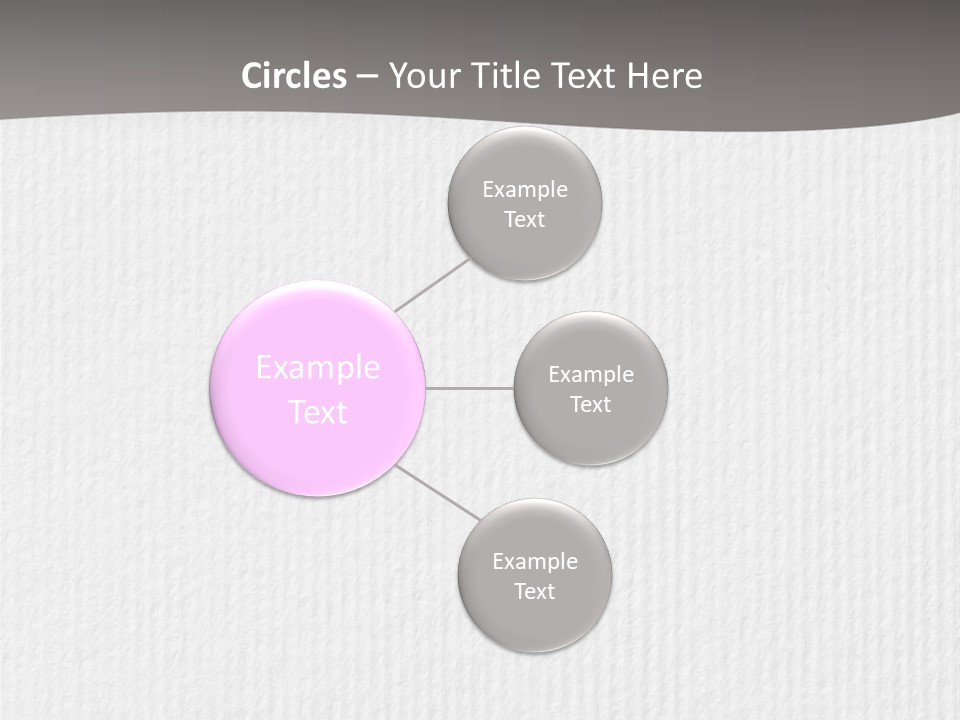 Circles – Your Title Text Here

Example Text

Example Text

Example Text

Example Text